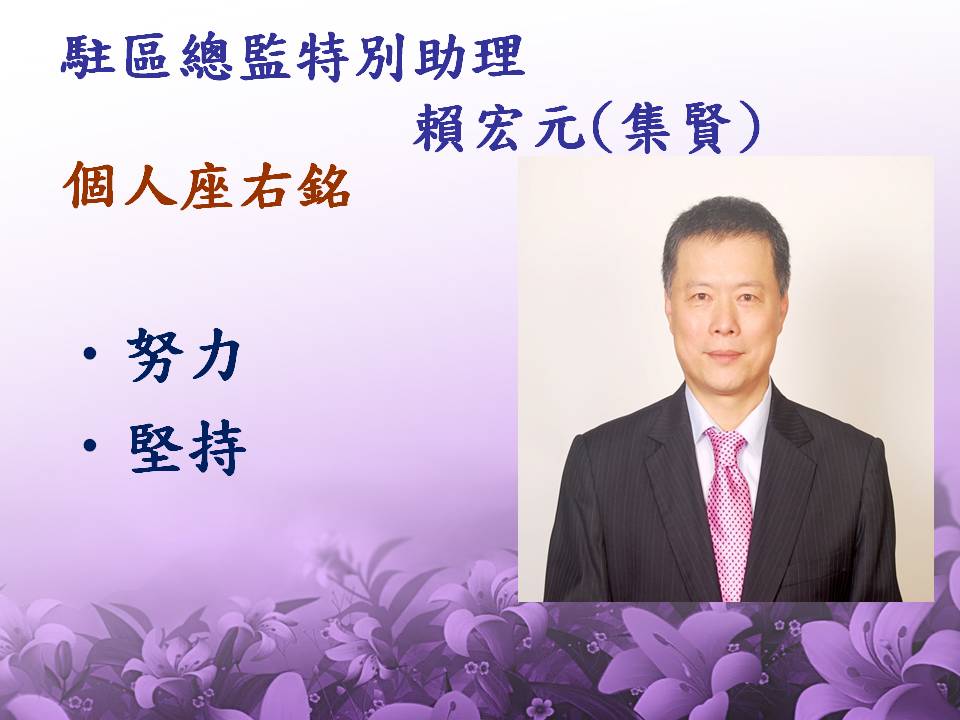 駐區總監特別助理
賴宏元(集賢)

個人座右銘

• 努力
• 堅持